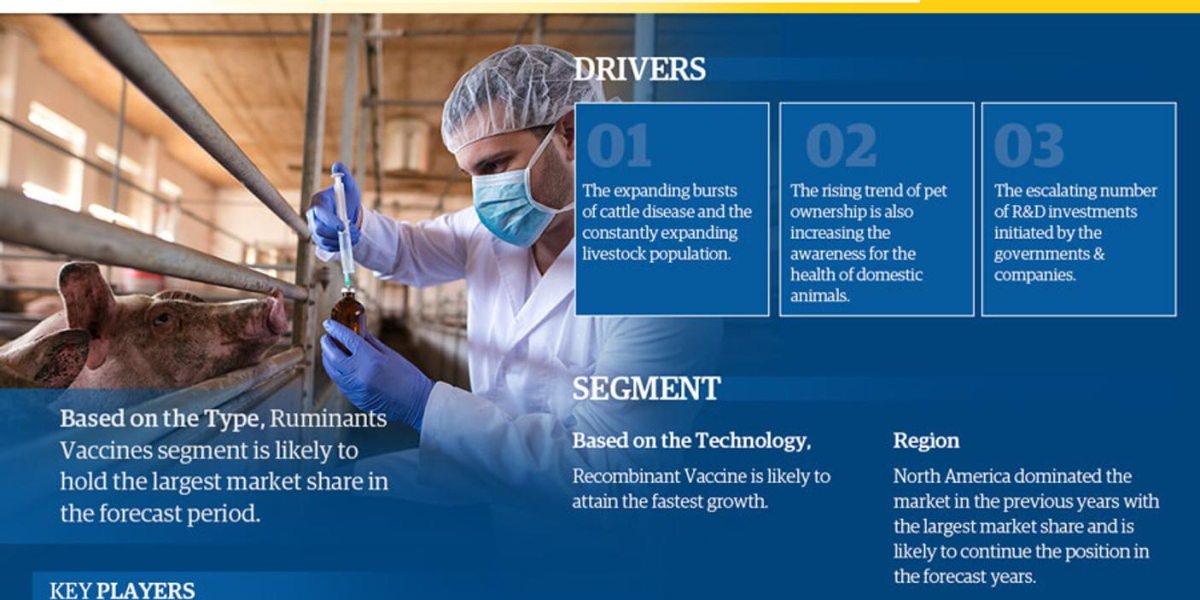 DRIVERS

01

The expanding bursts of cattle disease and the constantly expanding livestock population.

02

The rising trend of pet ownership is also increasing the awareness for the health of domestic animals.

03

The escalating number of R&D investments initiated by the governments & companies.

Based on the Type, Ruminants Vaccines segment is likely to hold the largest market share in the forecast period.

SEGMENT

Based on the Technology,

Recombinant Vaccine is likely to attain the fastest growth.

Region

North America dominated the market in the previous years with the largest market share and is likely to continue the position in the forecast years.

KEY PLAYERS